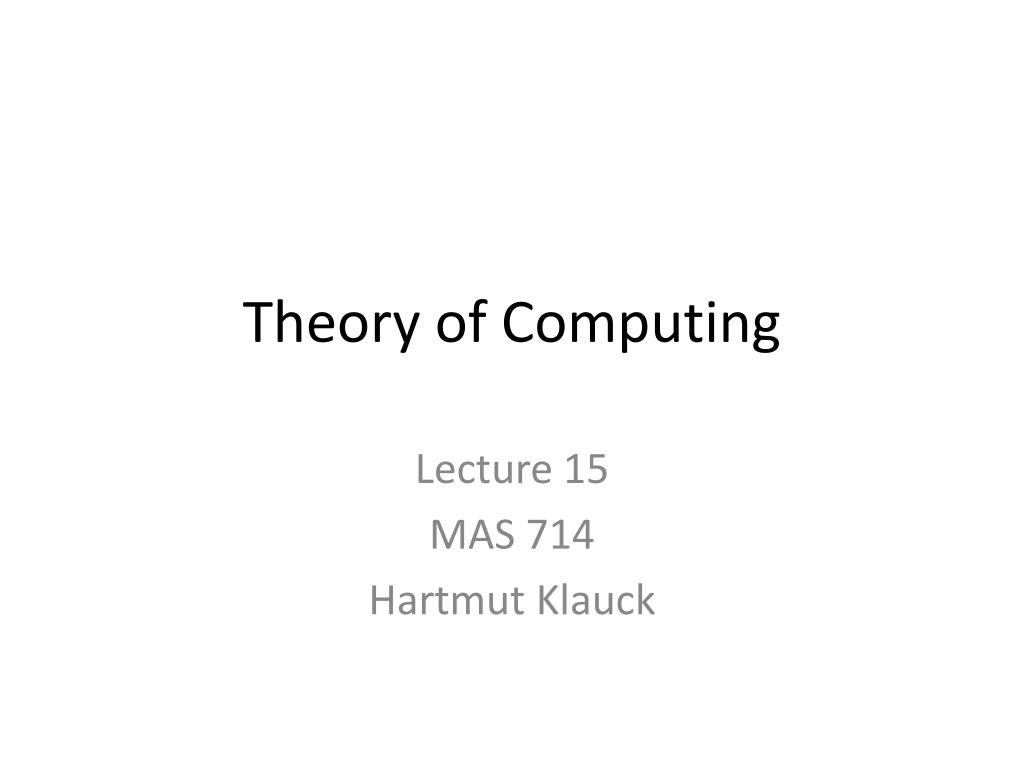 Theory of Computing

Lecture 15
MAS 714
Hartmut Klauck